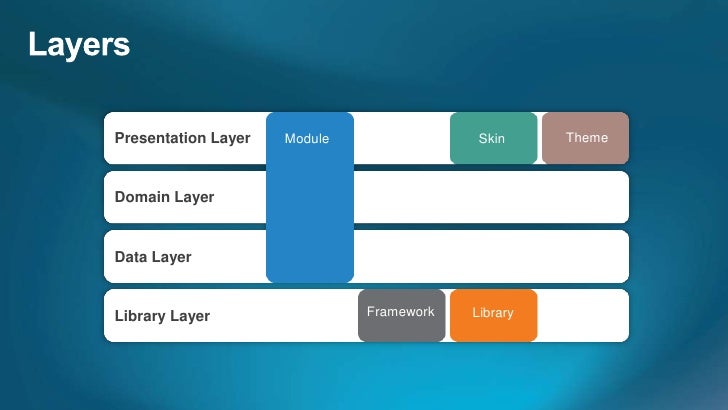 Layers

Presentation Layer
Module
Skin
Theme
Domain Layer
Data Layer
Library Layer
Framework
Library